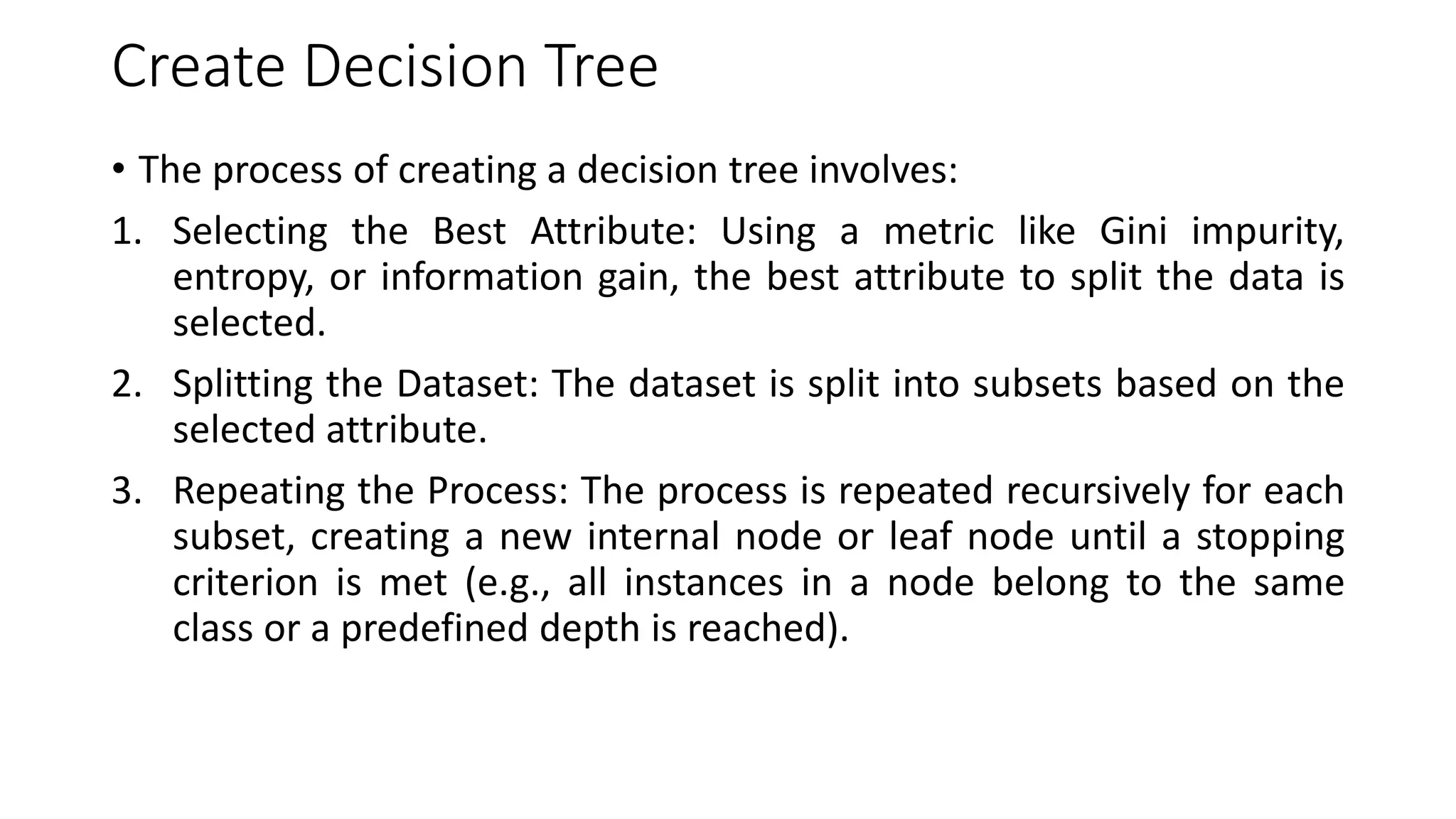 Create Decision Tree

• The process of creating a decision tree involves:

1. Selecting the Best Attribute: Using a metric like Gini impurity, entropy, or information gain, the best attribute to split the data is selected.

2. Splitting the Dataset: The dataset is split into subsets based on the selected attribute.

3. Repeating the Process: The process is repeated recursively for each subset, creating a new internal node or leaf node until a stopping criterion is met (e.g., all instances in a node belong to the same class or a predefined depth is reached).